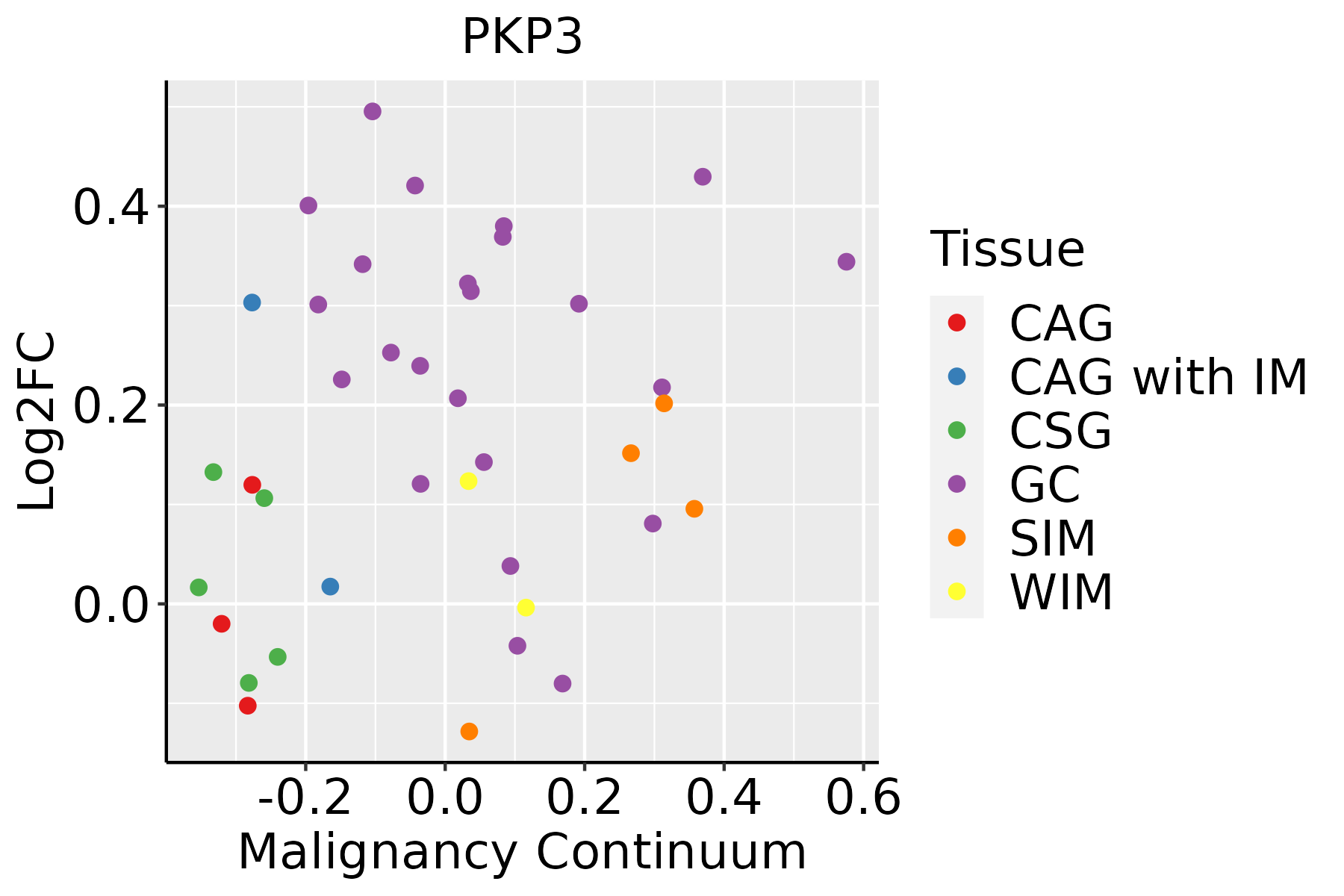 PKP3

Log2FC

0.4
0.2
0.0

-0.2
0.0
0.2
0.4
0.6

Malignancy Continuum

Tissue
CAG
CAG with IM
CSG
GC
SIM
WIM